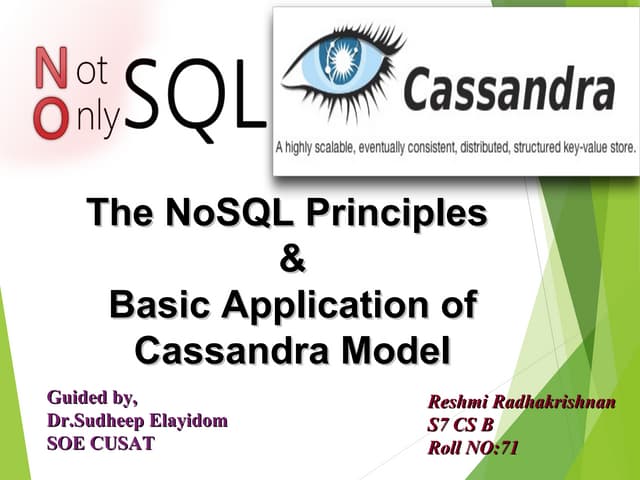 Not Only SQL

Cassandra

A highly scalable, eventually consistent, distributed, structured key-value store.

The NoSQL Principles & Basic Application of Cassandra Model

Guided by,
Dr.Sudheep Elayidom
SOE CUSAT

Reshmi Radhakrishnan
S7 CS B
Roll NO:71